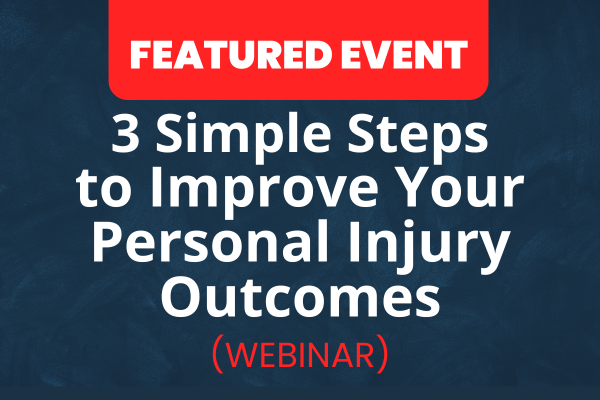 FEATURED EVENT

3 Simple Steps to Improve Your Personal Injury Outcomes

(WEBINAR)